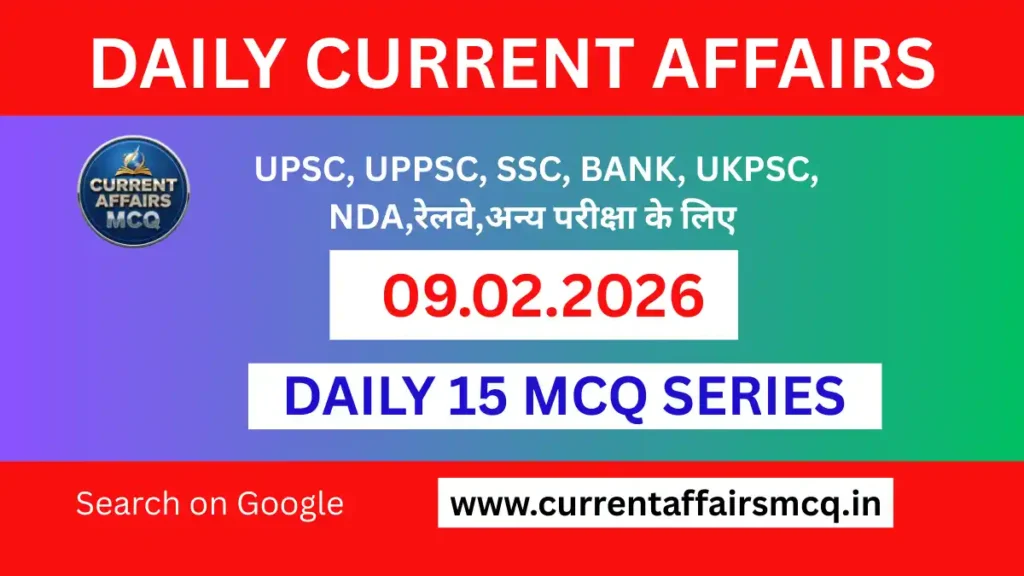 DAILY CURRENT AFFAIRS

CURRENT AFFAIRS MCQ

UPSC, UPPSC, SSC, BANK, UKPSC, NDA,रेलवे,अन्य परीक्षा के लिए

09.02.2026

DAILY 15 MCQ SERIES

Search on Google

www.currentaffairsmcq.in